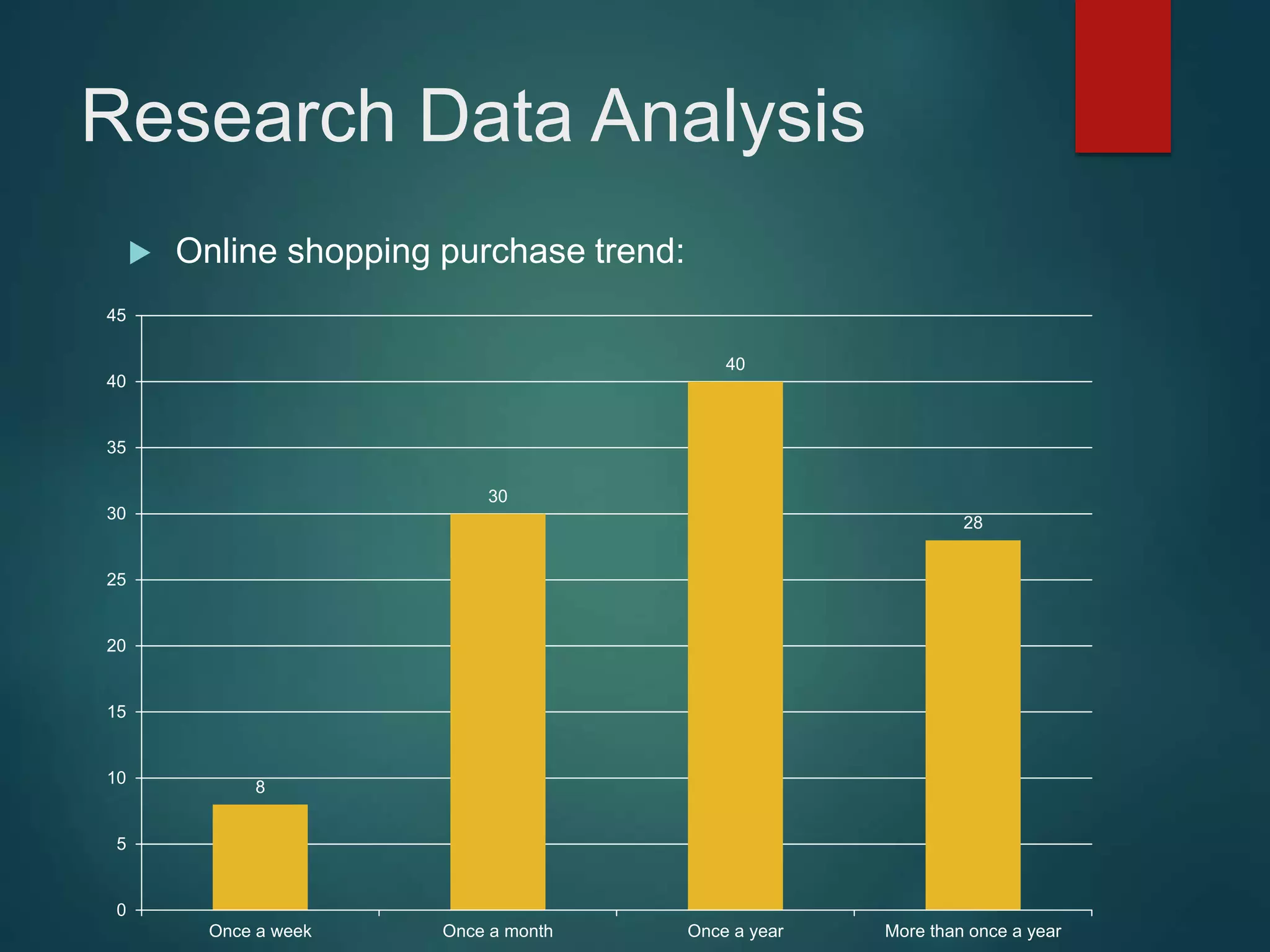 Research Data Analysis

Online shopping purchase trend:

45
40
35
30
25
20
15
10
5
0

8
30
40
28

Once a week
Once a month
Once a year
More than once a year